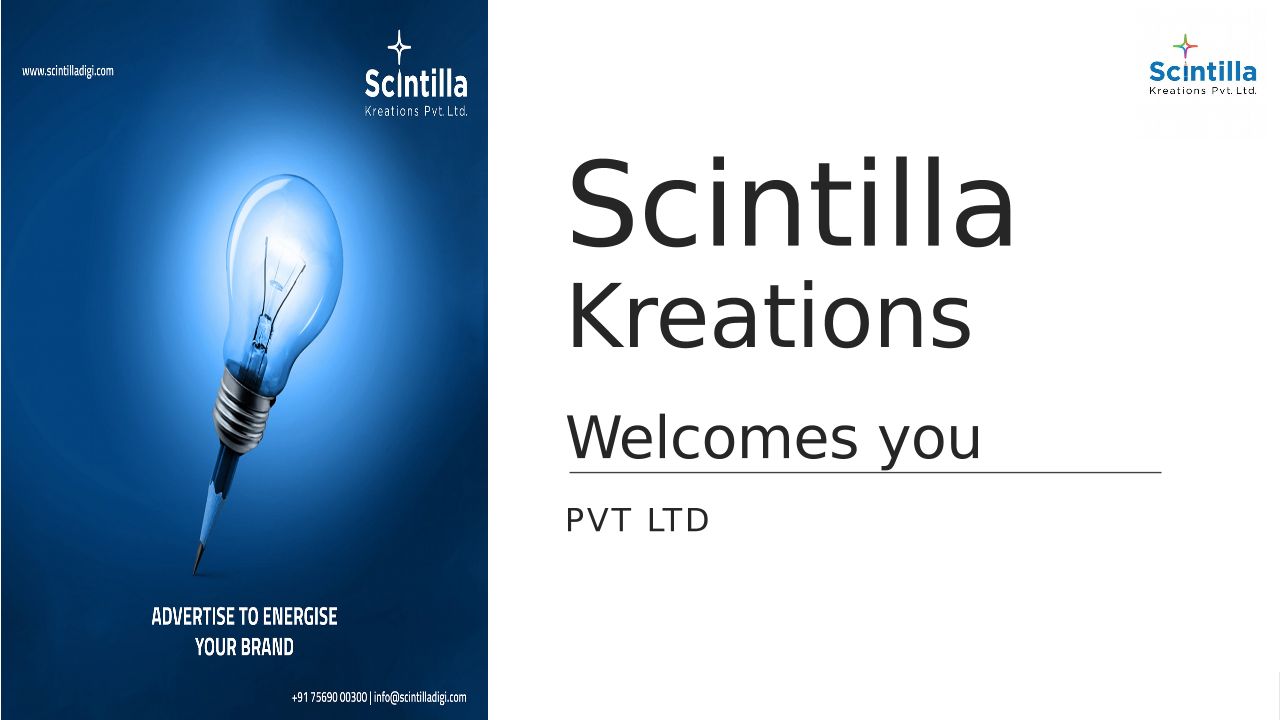 www.scintilladigi.com

Scintilla
Kreations Pvt. Ltd.

ADVERTISE TO ENERGISE YOUR BRAND

+91 75690 00300 | info@scintilladigi.com

Scintilla
Kreations Pvt. Ltd.

Scintilla Kreations

Welcomes you

PVT LTD